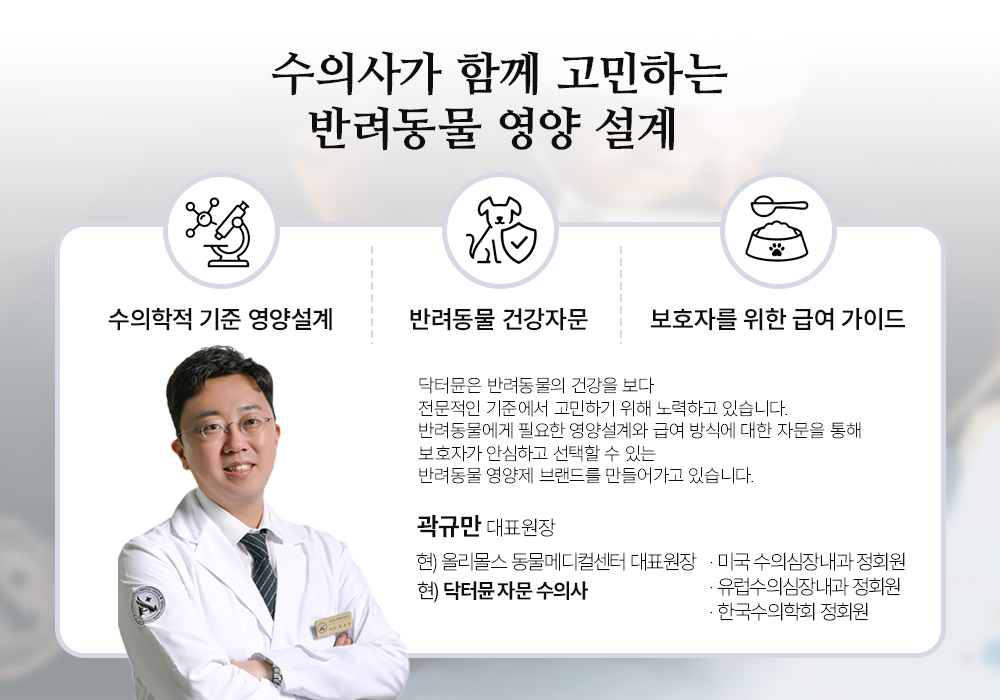 수의사가 함께 고민하는
반려동물 영양 설계

수의학적 기준 영양설계

반려동물 건강자문

보호자를 위한 급여 가이드

닥터뮨은 반려동물의 건강을 보다
전문적인 기준에서 고민하기 위해 노력하고 있습니다.
반려동물에게 필요한 영양설계와 급여 방식에 대한 자문을 통해
보호자가 안심하고 선택할 수 있는
반려동물 영양제 브랜드를 만들어가고 있습니다.

곽규만 대표원장

현) 올리몰스 동물메디컬센터 대표원장
현) 닥터뮨 자문 수의사

· 미국 수의심장내과 정회원
· 유럽수의심장내과 정회원
· 한국수의학회 정회원